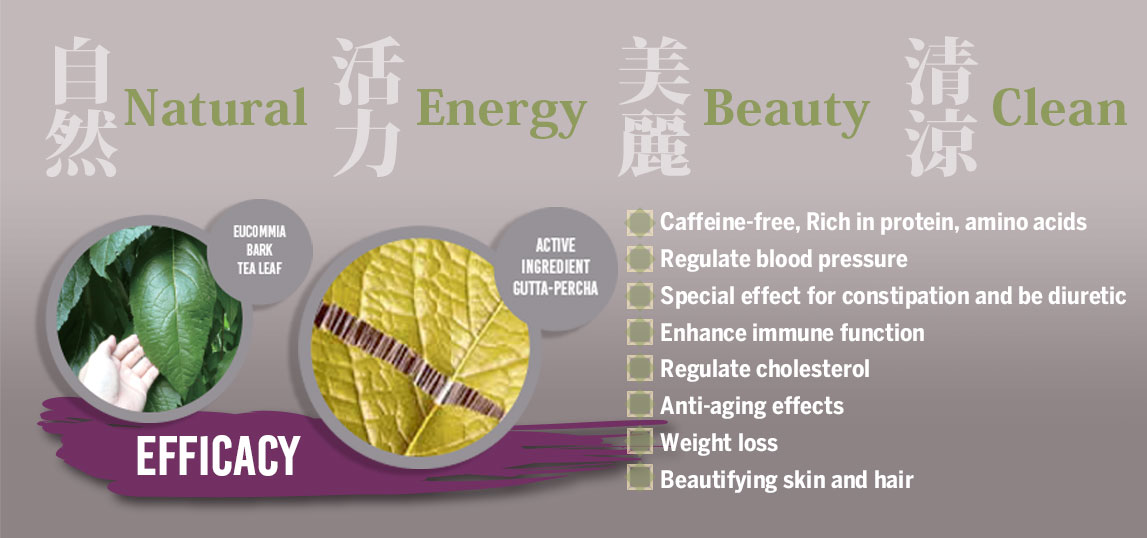 自然 Natural 活力 Energy 美麗 Beauty 清涼 Clean

EUCOMMIA BARK TEA LEAF

ACTIVE INGREDIENT GUTTA-PERCHA

EFFICACY

Caffeine-free, Rich in protein, amino acids
Regulate blood pressure
Special effect for constipation and be diuretic
Enhance immune function
Regulate cholesterol
Anti-aging effects
Weight loss
Beautifying skin and hair